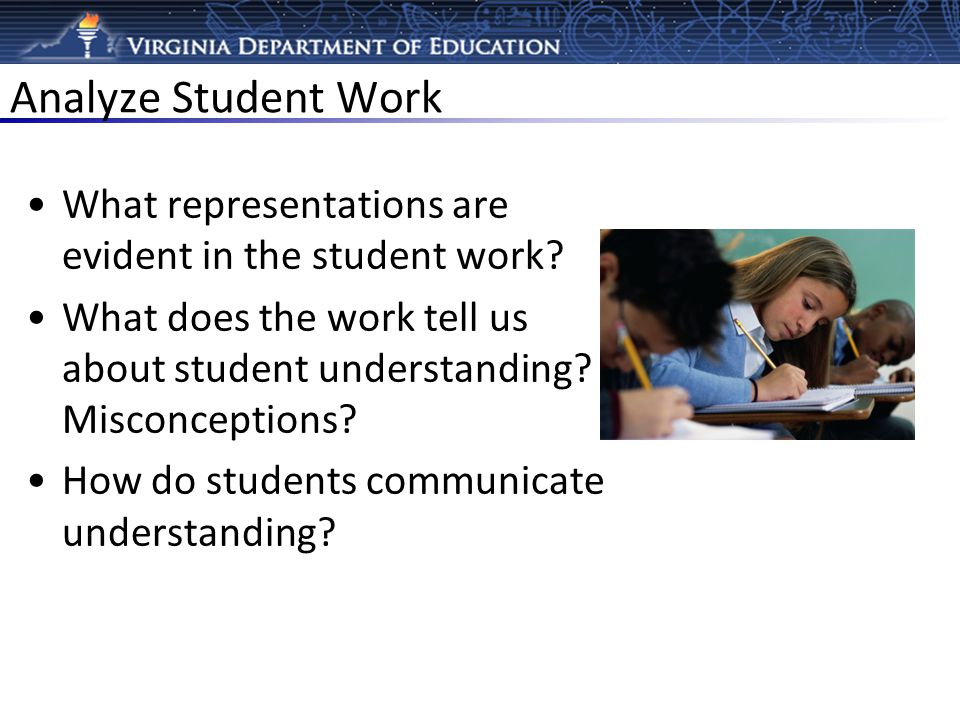 VIRGINIA DEPARTMENT OF EDUCATION

Analyze Student Work

• What representations are evident in the student work?
• What does the work tell us about student understanding? Misconceptions?
• How do students communicate understanding?